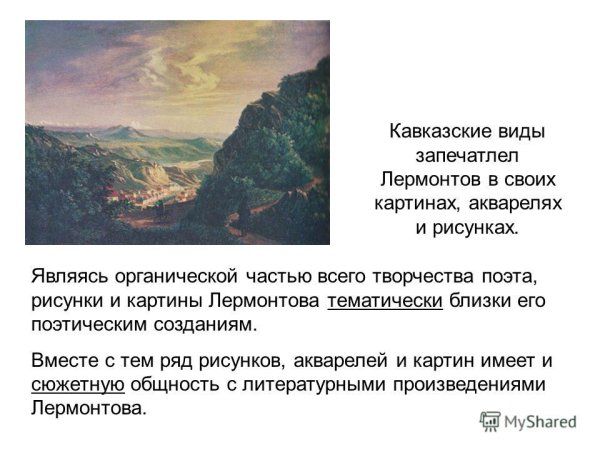 Кавказские виды запечатлел Лермонтов в своих картинах, акварелях и рисунках.

Являясь органической частью всего творчества поэта, рисунки и картины Лермонтова тематически близки его поэтическим созданиям.

Вместе с тем ряд рисунков, акварелей и картин имеет и сюжетную общность с литературными произведениями Лермонтова.

MyShared